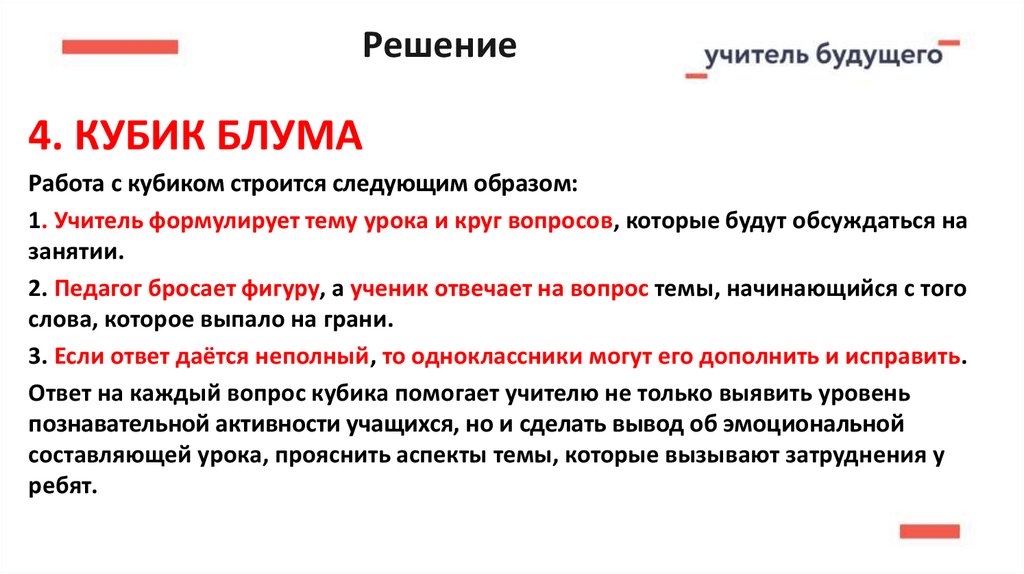 Решение

учитель будущего

4. КУБИК БЛУМА

Работа с кубиком строится следующим образом:

1. Учитель формулирует тему урока и круг вопросов, которые будут обсуждаться на занятии.

2. Педагог бросает фигуру, а ученик отвечает на вопрос темы, начинающийся с того слова, которое выпало на грани.

3. Если ответ даётся неполный, то одноклассники могут его дополнить и исправить.

Ответ на каждый вопрос кубика помогает учителю не только выявить уровень познавательной активности учащихся, но и сделать вывод об эмоциональной составляющей урока, прояснить аспекты темы, которые вызывают затруднения у ребят.